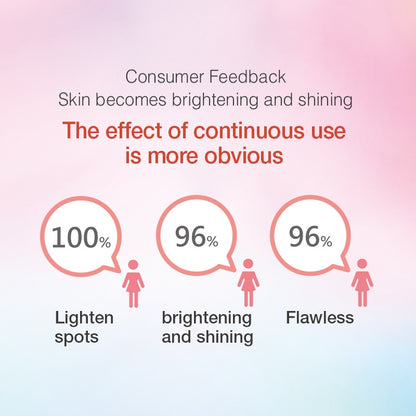 Consumer Feedback
Skin becomes brightening and shining

The effect of continuous use is more obvious

100%

Lighten spots

96%

brightening and shining

96%

Flawless